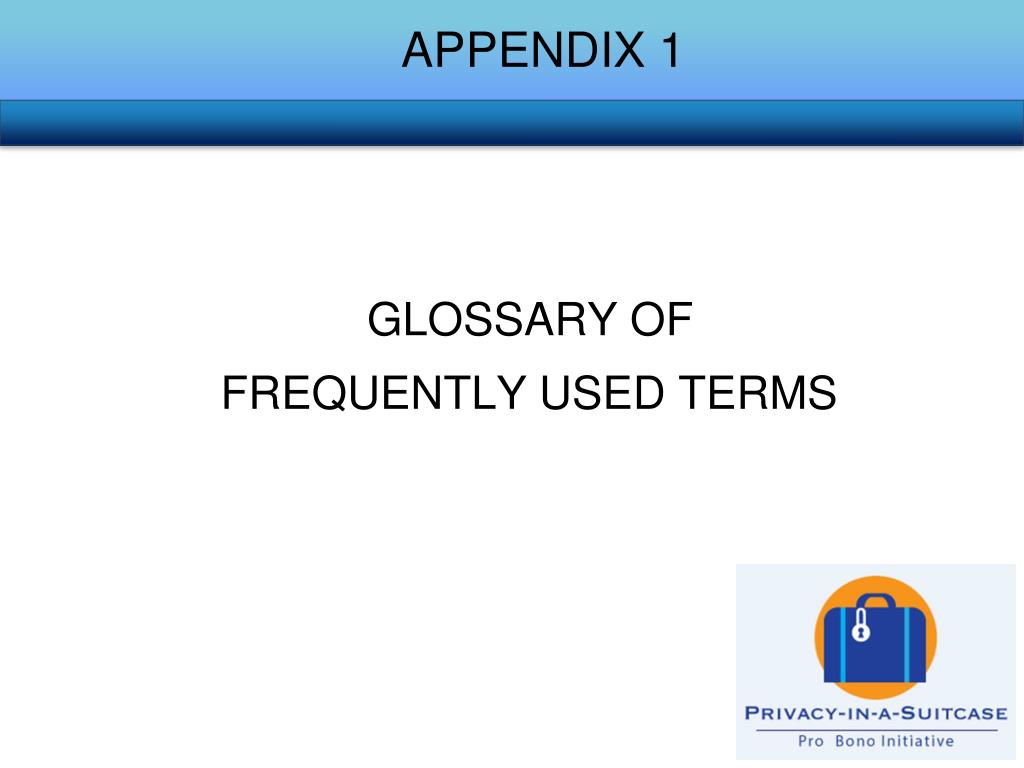 APPENDIX 1

GLOSSARY OF
FREQUENTLY USED TERMS

PRIVACY-IN-A-SUITCASE
Pro Bono Initiative